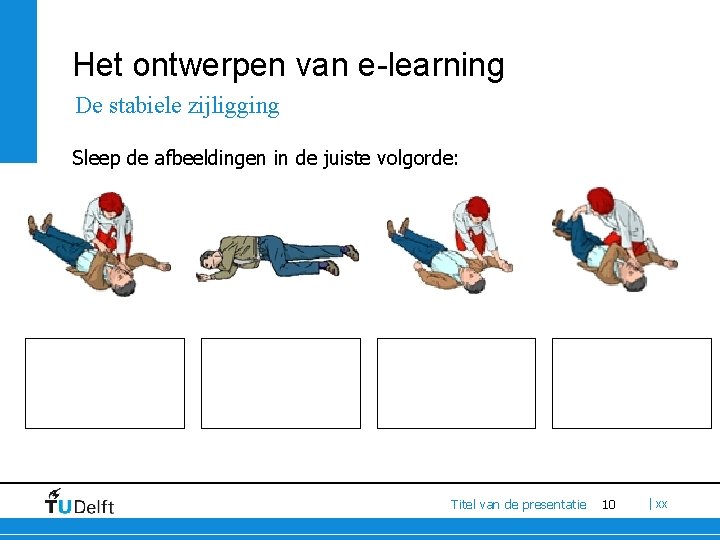 Het ontwerpen van e-learning

De stabiele zijligging

Sleep de afbeeldingen in de juiste volgorde:

TUDelft

Titel van de presentatie 10 | xx